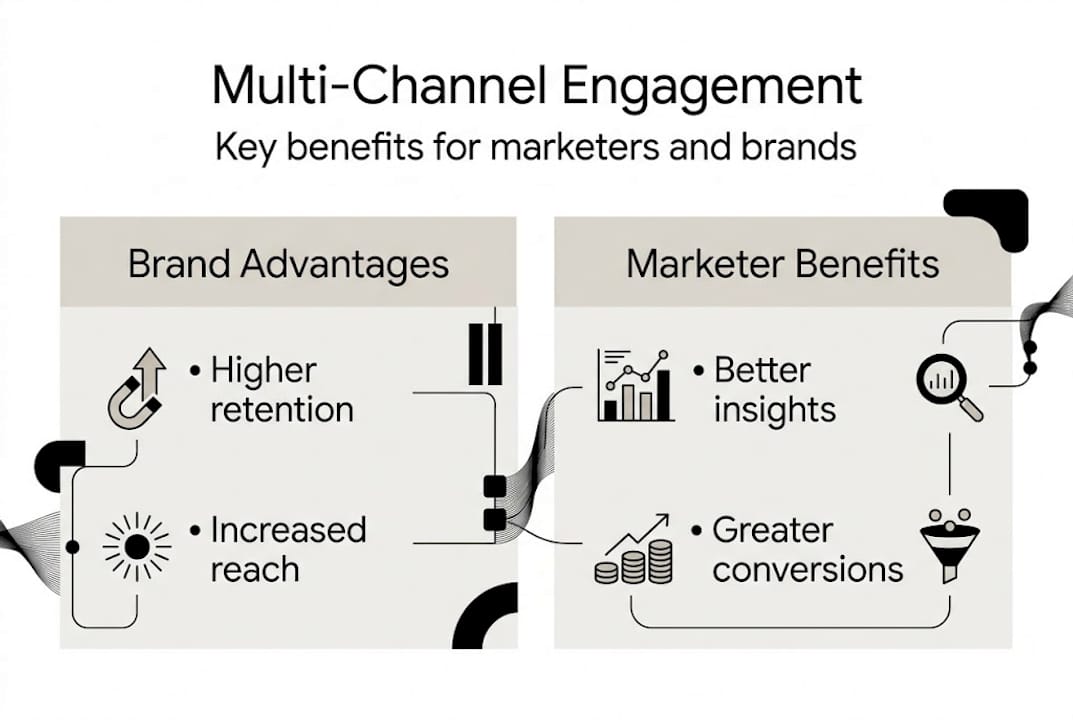 Multi-Channel Engagement

Key benefits for marketers and brands

Brand Advantages

• Higher retention

• Increased reach

Marketer Benefits

• Better insights

• Greater conversions